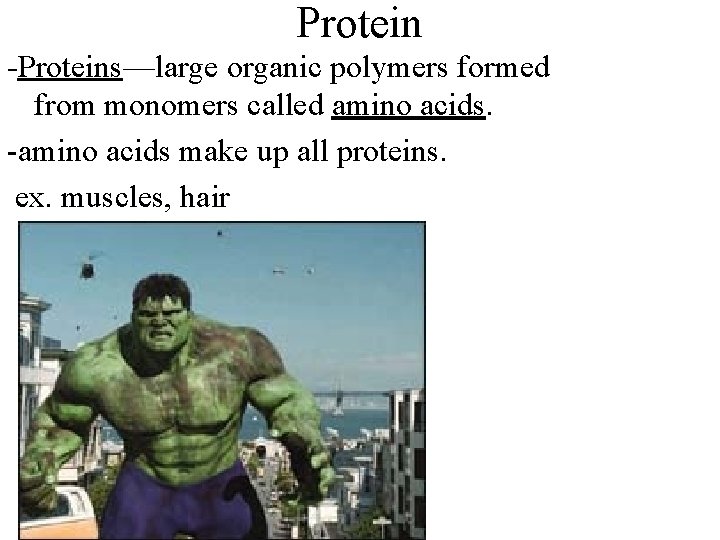 Protein

-Proteins—large organic polymers formed from monomers called amino acids.

-amino acids make up all proteins.

ex. muscles, hair